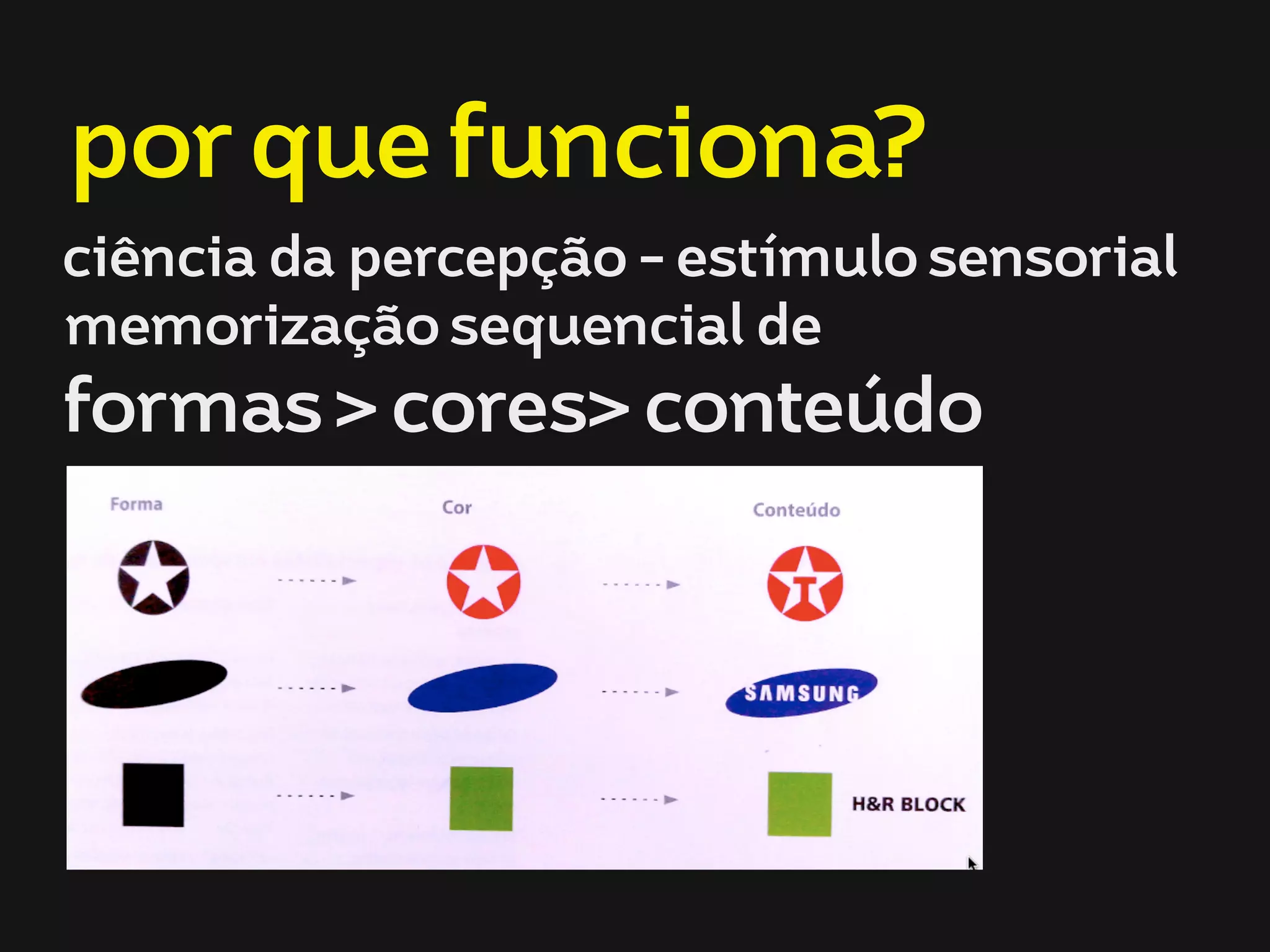 por que funciona?

ciência da percepção - estímulo sensorial
memorização sequencial de
formas > cores> conteúdo

Forma

Cor

Conteúdo

T

SAMSUNG

H&R BLOCK